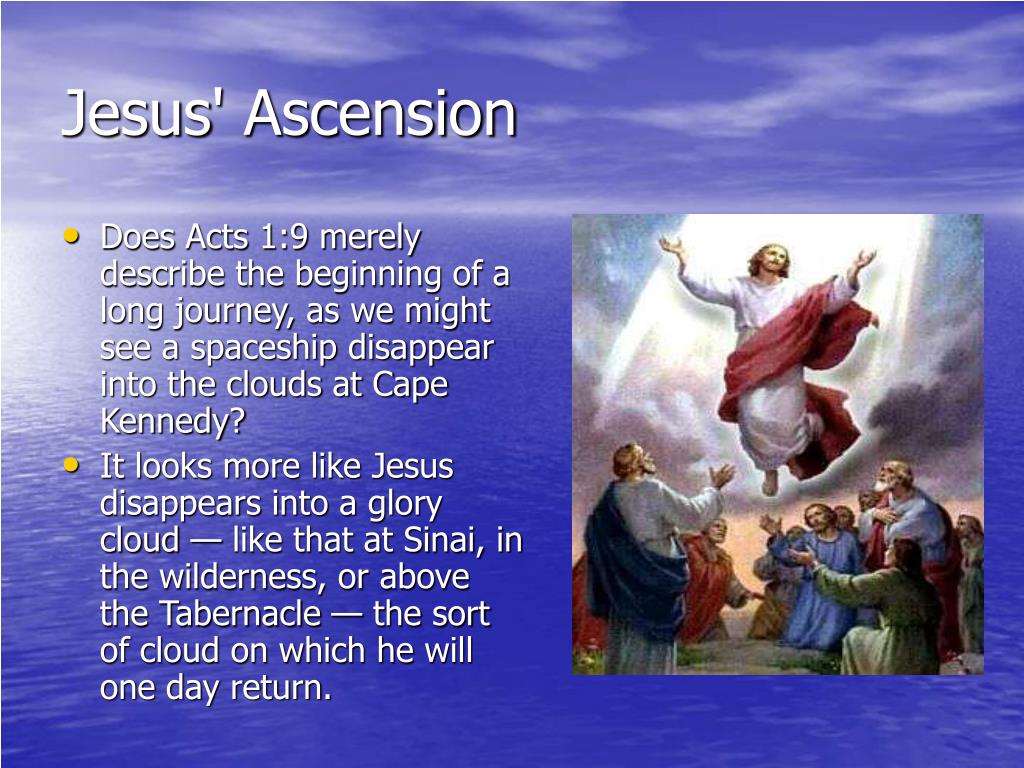 Jesus' Ascension

• Does Acts 1:9 merely describe the beginning of a long journey, as we might see a spaceship disappear into the clouds at Cape Kennedy?
• It looks more like Jesus disappears into a glory cloud — like that at Sinai, in the wilderness, or above the Tabernacle — the sort of cloud on which he will one day return.